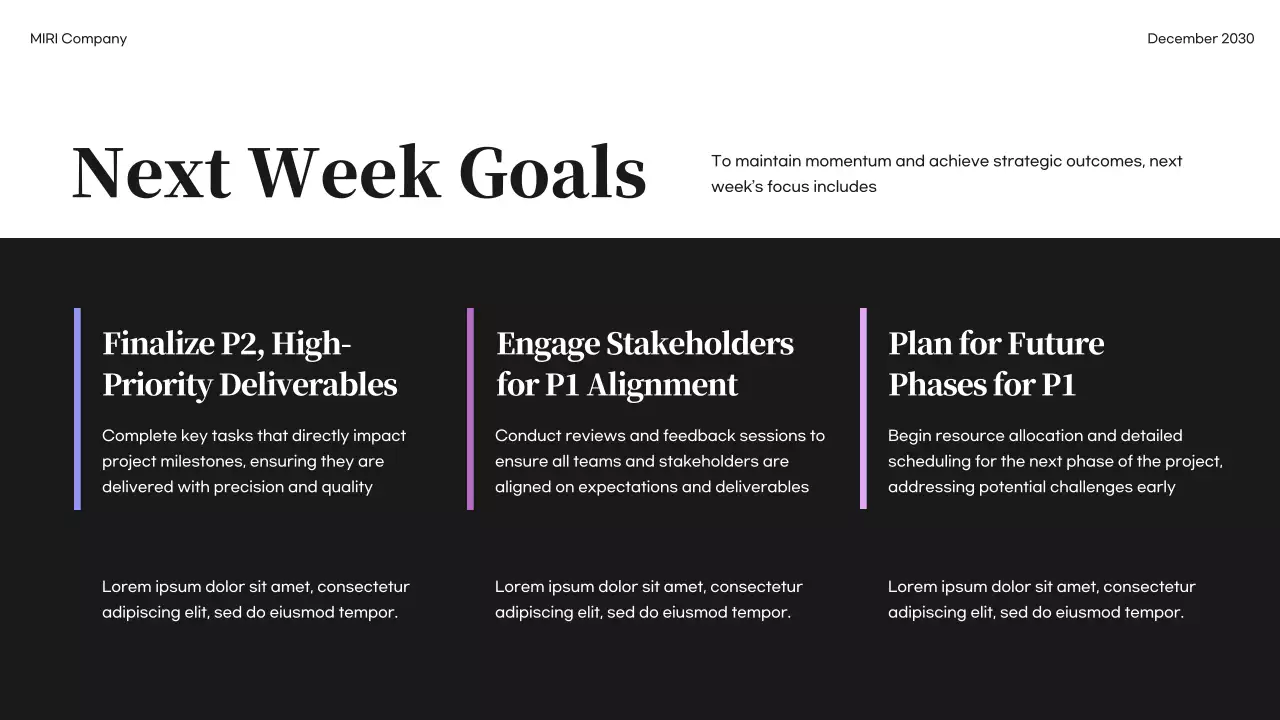 MIRI Company

December 2030

Next Week Goals

To maintain momentum and achieve strategic outcomes, next week's focus includes

Finalize P2, High-Priority Deliverables

Complete key tasks that directly impact project milestones, ensuring they are delivered with precision and quality

Lorem ipsum dolor sit amet, consectetur adipiscing elit, sed do eiusmod tempor.

Engage Stakeholders for P1 Alignment

Conduct reviews and feedback sessions to ensure all teams and stakeholders are aligned on expectations and deliverables

Lorem ipsum dolor sit amet, consectetur adipiscing elit, sed do eiusmod tempor.

Plan for Future Phases for P1

Begin resource allocation and detailed scheduling for the next phase of the project, addressing potential challenges early

Lorem ipsum dolor sit amet, consectetur adipiscing elit, sed do eiusmod tempor.